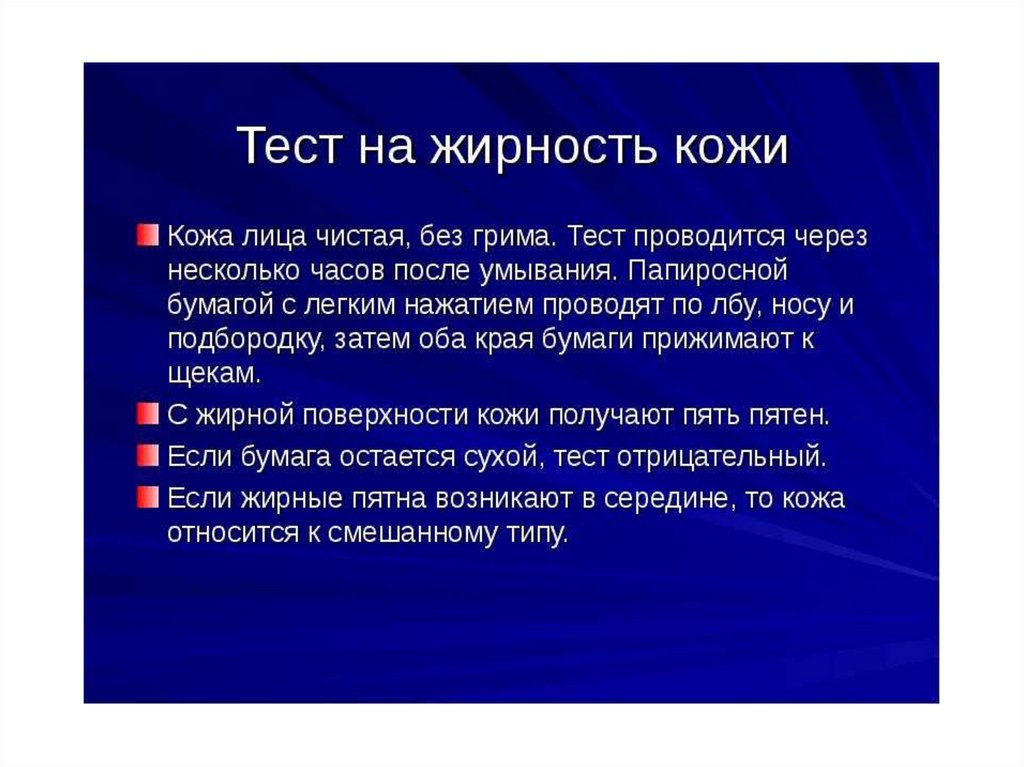 Тест на жирность кожи

Кожа лица чистая, без грима. Тест проводится через несколько часов после умывания. Папиросной бумагой с легким нажатием проводят по лбу, носу и подбородку, затем оба края бумаги прижимают к щекам.

С жирной поверхности кожи получают пять пятен.

Если бумага остается сухой, тест отрицательный.

Если жирные пятна возникают в середине, то кожа относится к смешанному типу.